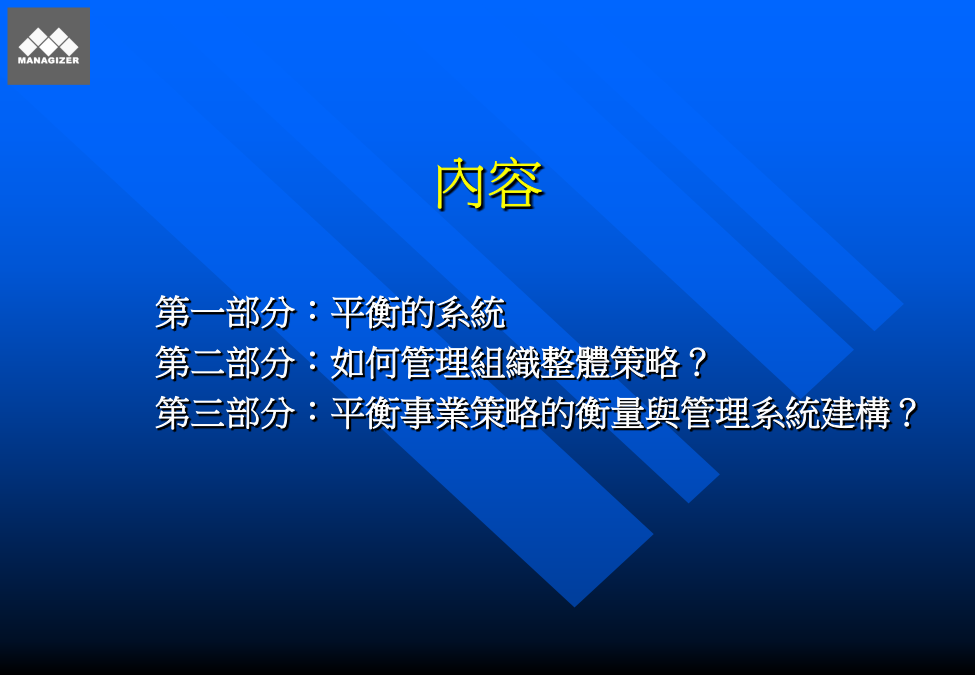 MANAGIZER

內容

第一部分：平衡的系統
第二部分：如何管理組織整體策略？
第三部分：平衡事業策略的衡量與管理系統建構？